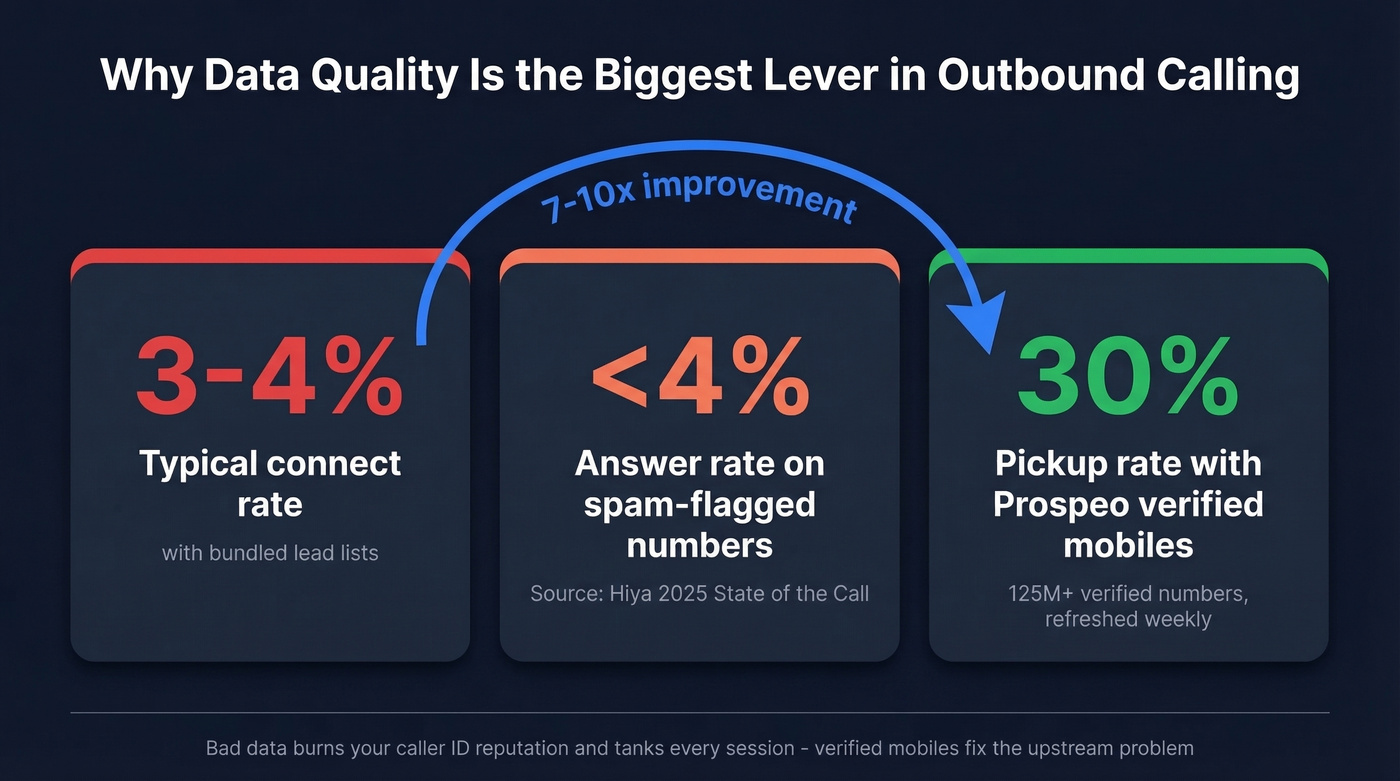 Why Data Quality Is the Biggest Lever in Outbound Calling

7-10x improvement

3-4%

Typical connect rate

with bundled lead lists

<4%

Answer rate on spam-flagged numbers

Source: Hiya 2025 State of the Call

30%

Pickup rate with Prospeo verified mobiles

125M+ verified numbers, refreshed weekly

Bad data burns your caller ID reputation and tanks every session - verified mobiles fix the upstream problem